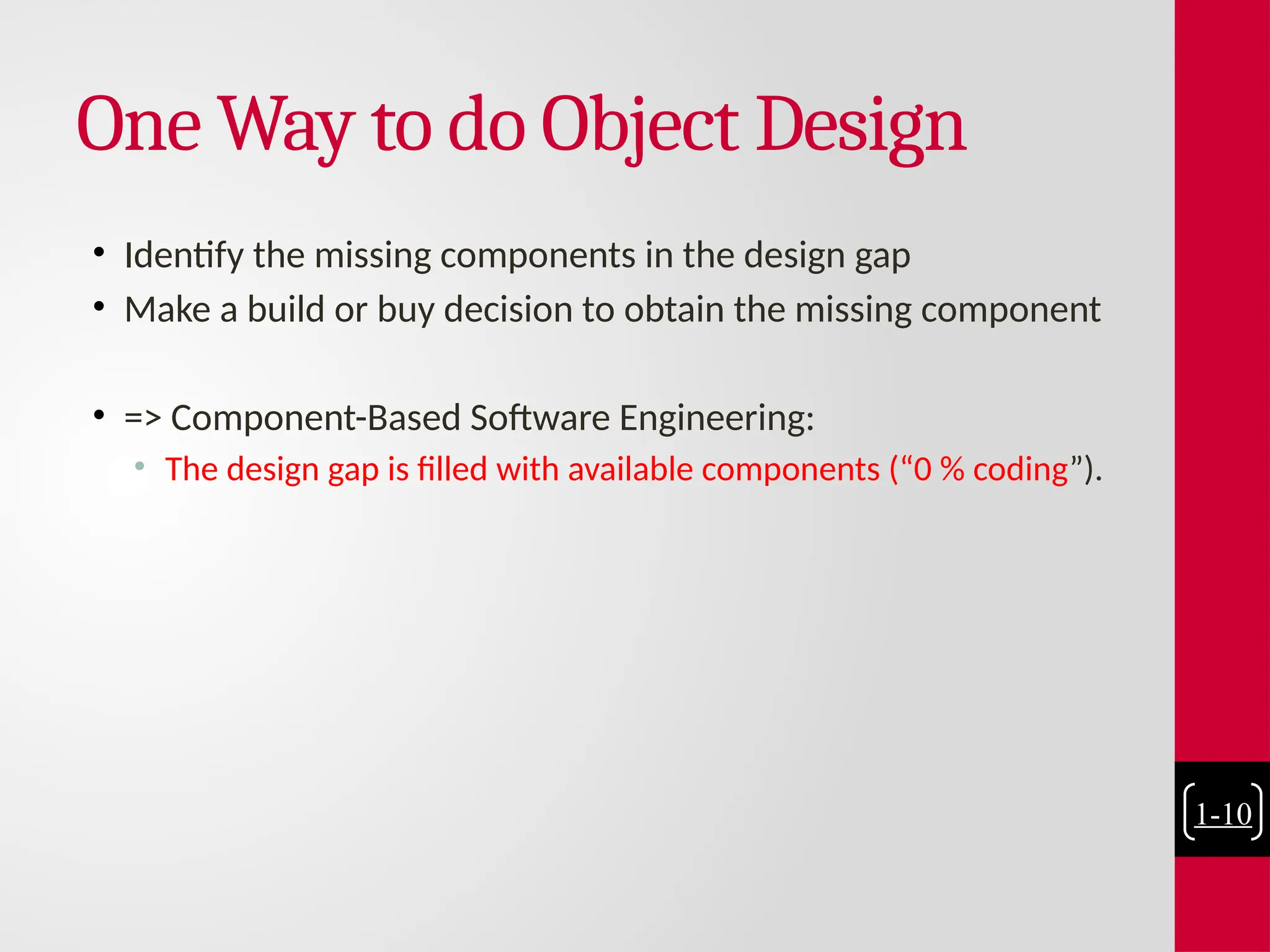 One Way to do Object Design

• Identify the missing components in the design gap
• Make a build or buy decision to obtain the missing component

• => Component-Based Software Engineering:
  • The design gap is filled with available components (“0 % coding”).

1-10